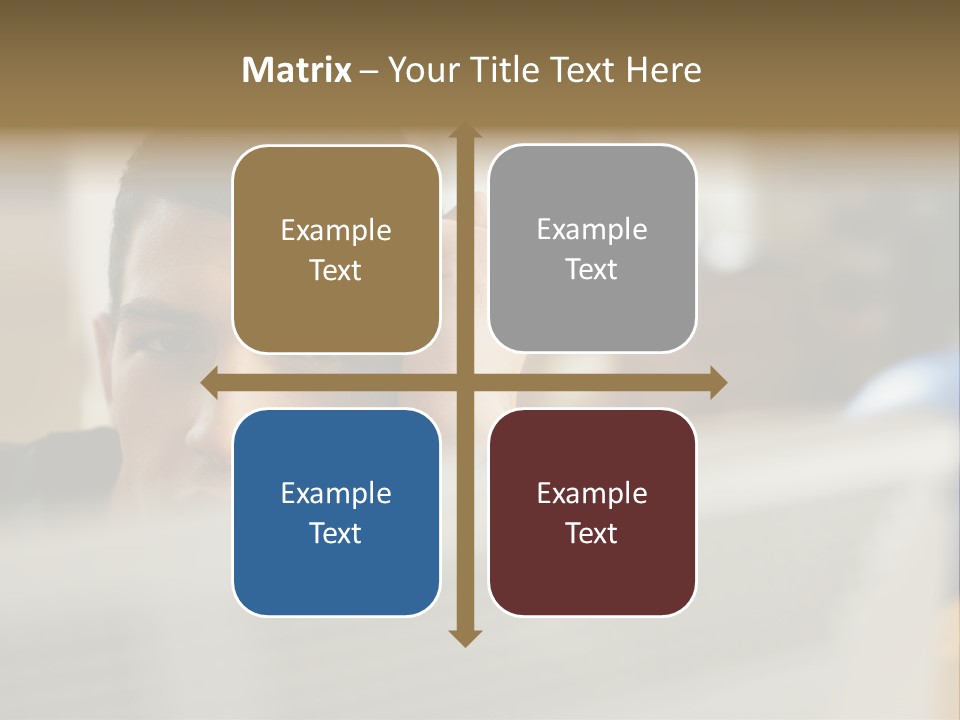 Matrix – Your Title Text Here

Example Text

Example Text

Example Text

Example Text